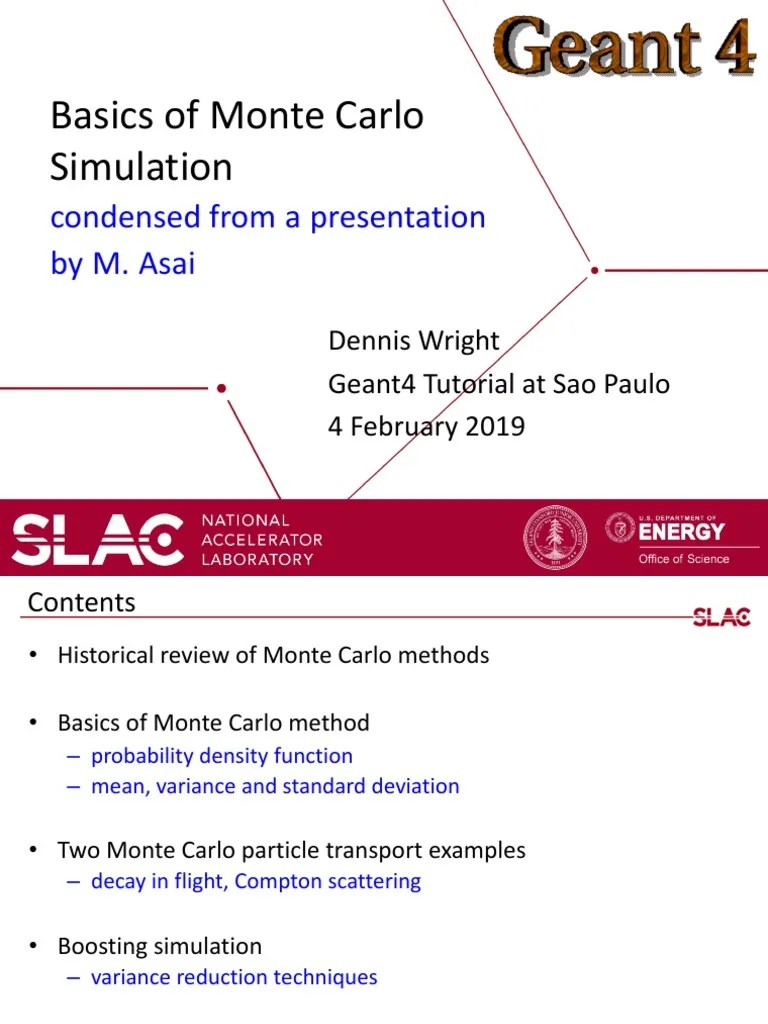 Geant 4

Basics of Monte Carlo Simulation
condensed from a presentation by M. Asai

Dennis Wright
Geant4 Tutorial at Sao Paulo
4 February 2019

SLAC NATIONAL ACCELERATOR LABORATORY

U.S. DEPARTMENT OF ENERGY
Office of Science

Contents

SLAC

• Historical review of Monte Carlo methods

• Basics of Monte Carlo method
– probability density function
– mean, variance and standard deviation

• Two Monte Carlo particle transport examples
– decay in flight, Compton scattering

• Boosting simulation
– variance reduction techniques